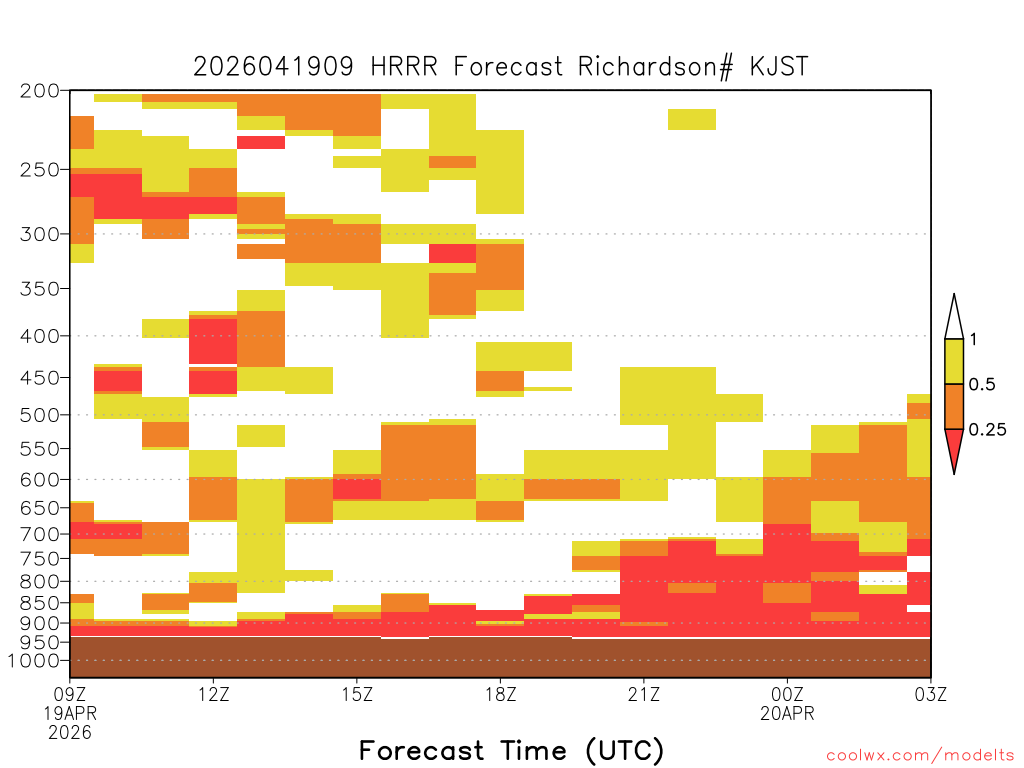 2026041909 HRRR Forecast Richardson# KJST

200
250
300
350
400
450
500
550
600
650
700
750
800
850
900
950
1000

1
0.5
0.25

09Z
19APR
2026
12Z
15Z
18Z
21Z
00Z
20APR
03Z

Forecast Time (UTC)

coolwx.com/modelts